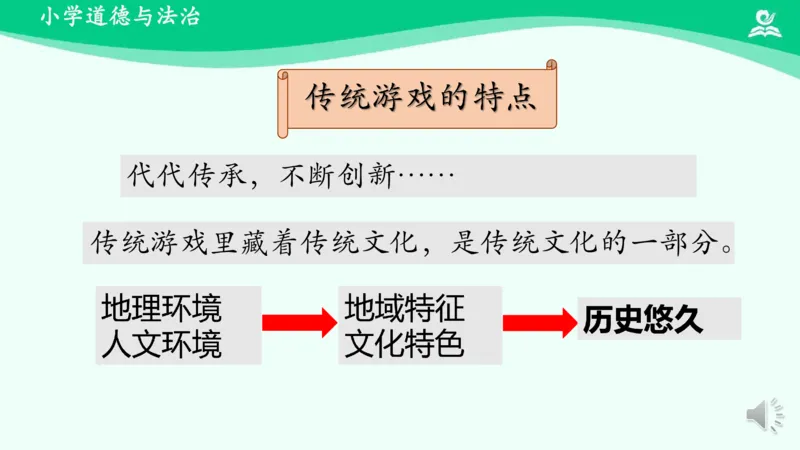 小学道德与法治

传统游戏的特点

代代传承，不断创新……

传统游戏里藏着传统文化，是传统文化的一部分。

地理环境
人文环境

地域特征
文化特色

历史悠久